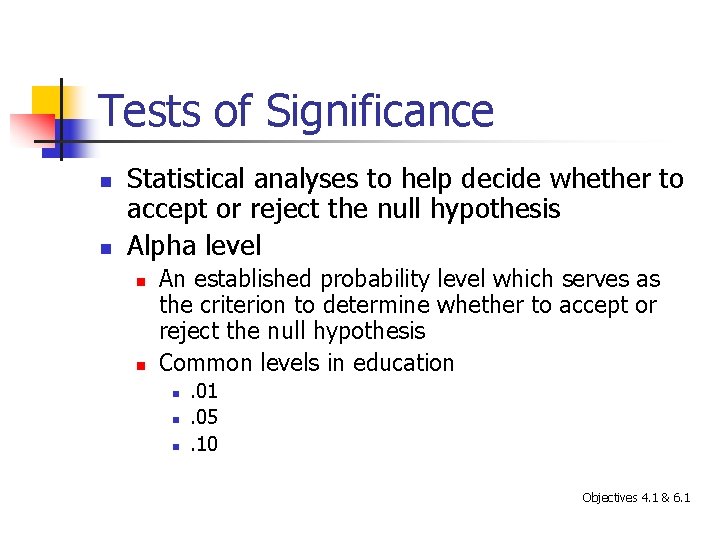 Tests of Significance

- Statistical analyses to help decide whether to accept or reject the null hypothesis
- Alpha level
  - An established probability level which serves as the criterion to determine whether to accept or reject the null hypothesis
  - Common levels in education
    - .01
    - .05
    - .10

Objectives 4.1 & 6.1